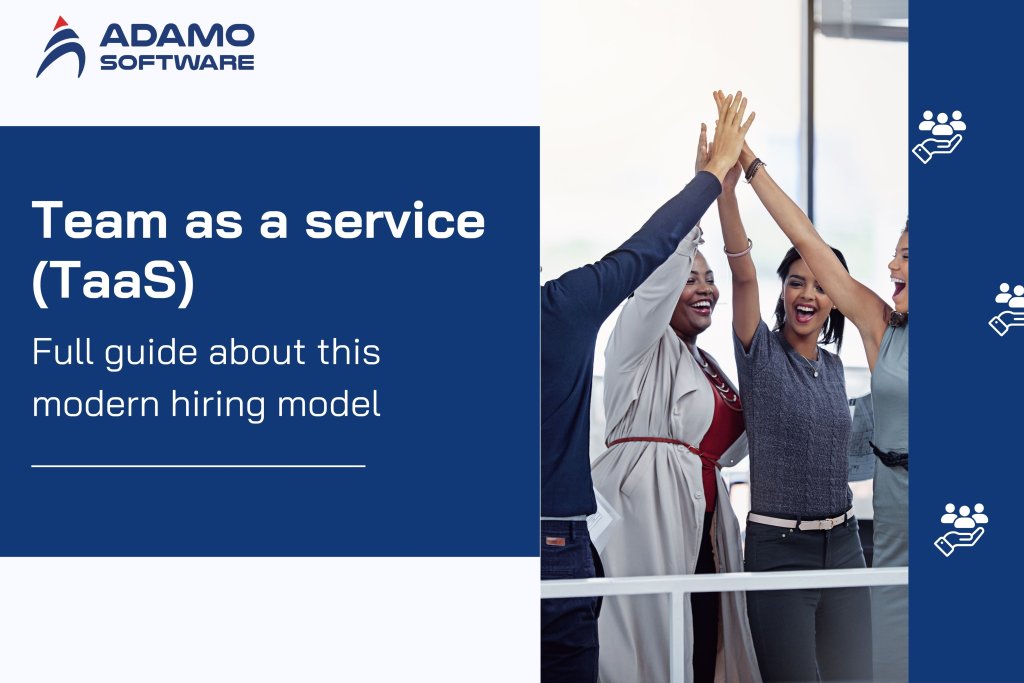 ADAMO
SOFTWARE

Team as a service (TaaS)

Full guide about this modern hiring model